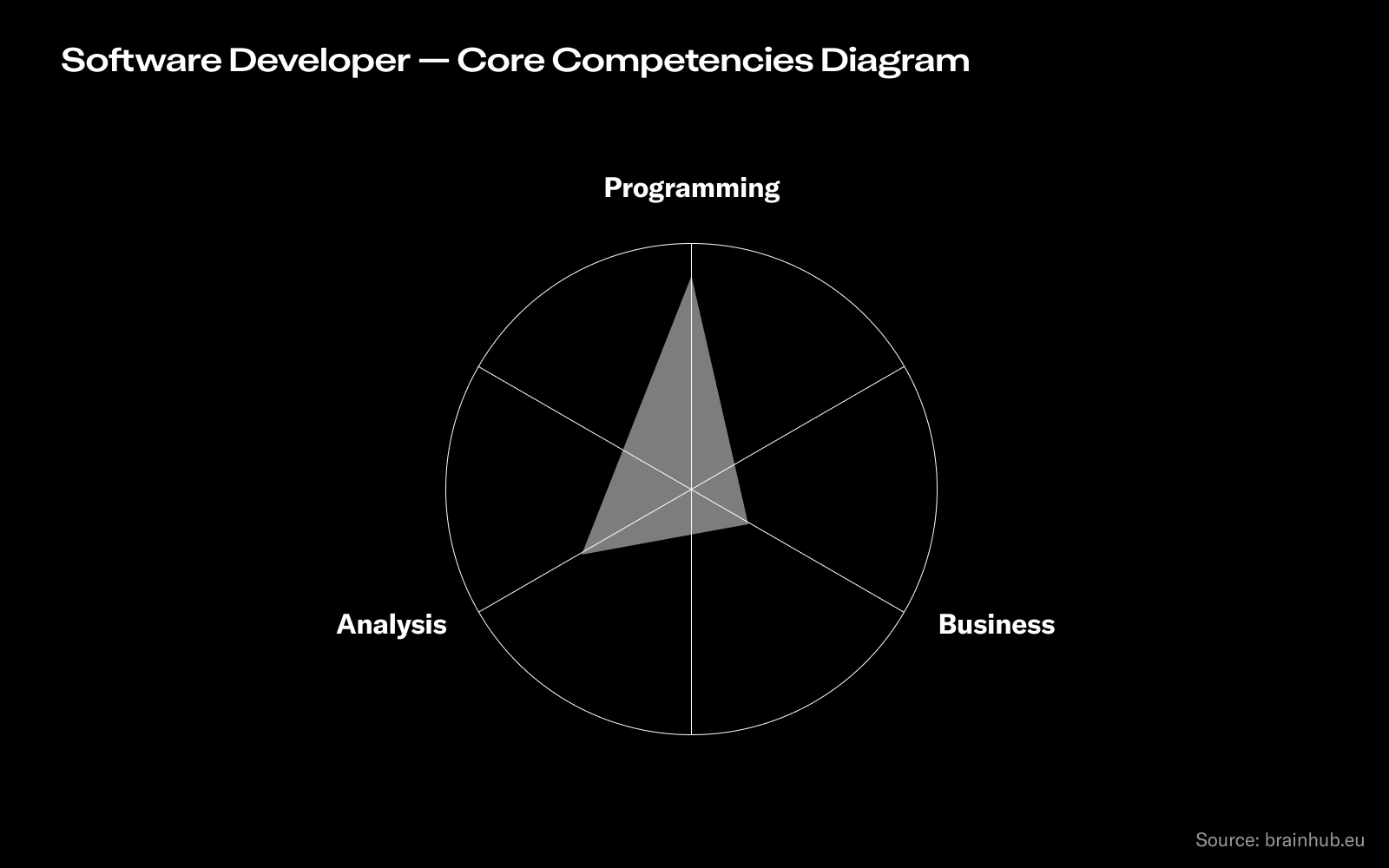 Software Developer — Core Competencies Diagram

Programming

Analysis

Business

Source: brainhub.eu